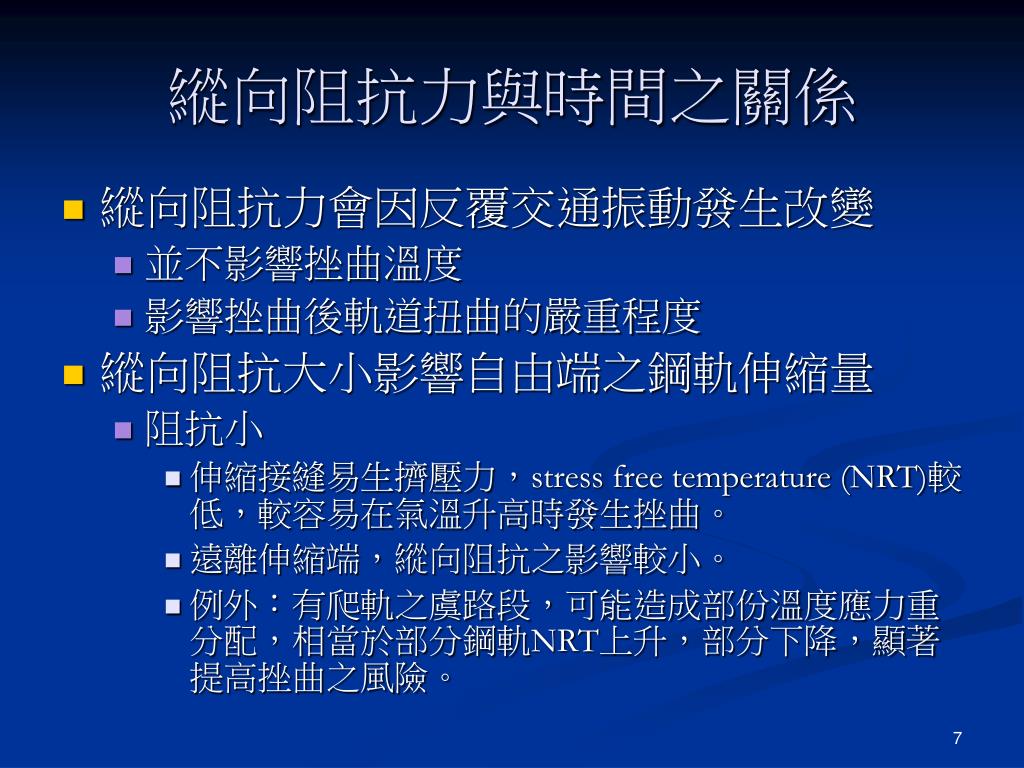 縱向阻抗力與時間之關係

縱向阻抗力會因反覆交通振動發生改變

並不影響挫曲溫度

影響挫曲後軌道扭曲的嚴重程度

縱向阻抗大小影響自由端之鋼軌伸縮量

阻抗小

伸縮接縫易生擠壓力，stress free temperature (NRT)較低，較容易在氣溫升高時發生挫曲。

遠離伸縮端，縱向阻抗之影響較小。

例外：有爬軌之虞路段，可能造成部份溫度應力重分配，相當於部分鋼軌NRT上升，部分下降，顯著提高挫曲之風險。

7